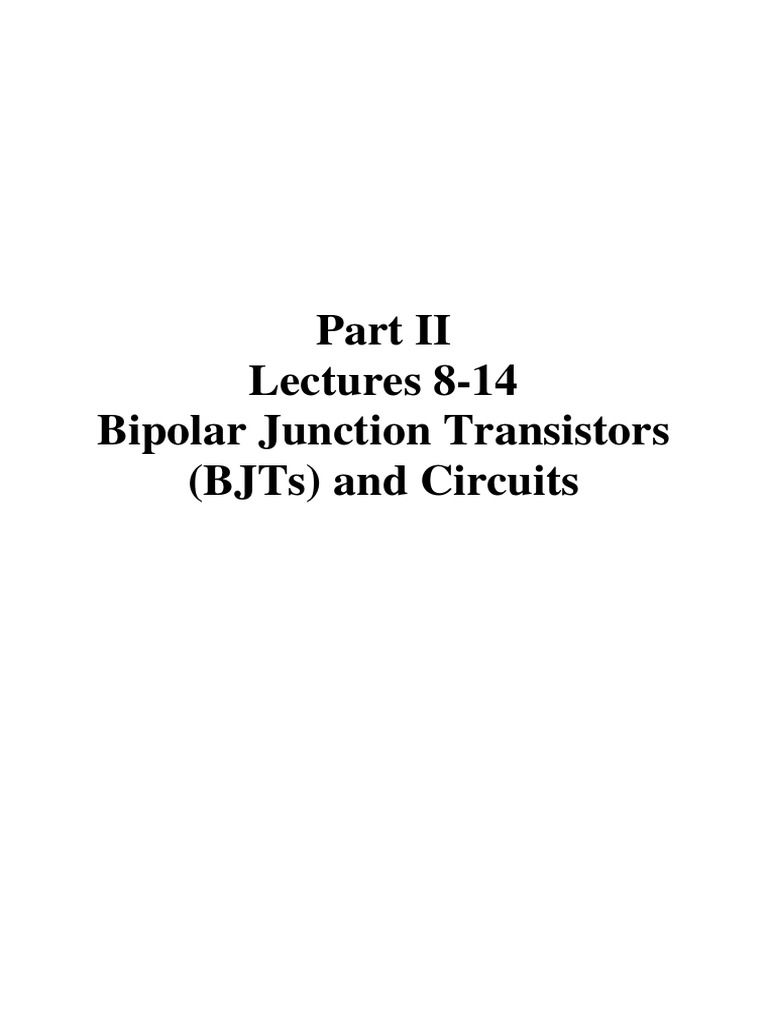 Part II
Lectures 8-14
Bipolar Junction Transistors (BJTs) and Circuits